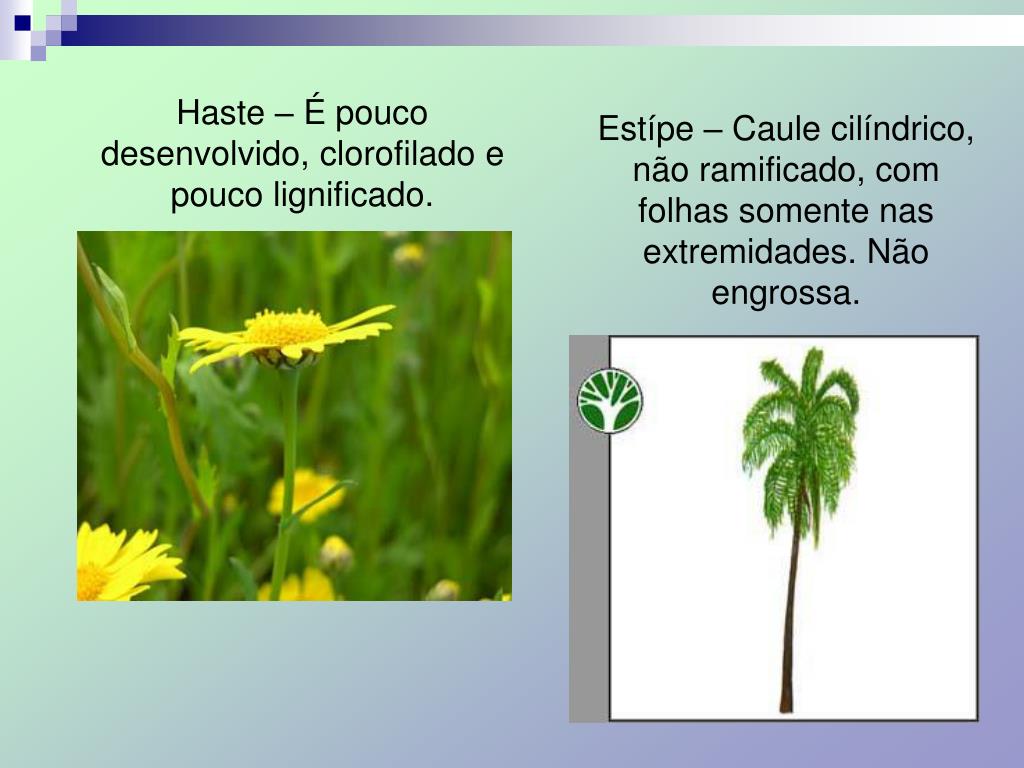 Haste – É pouco desenvolvido, clorofilado e pouco lignificado.

Estípe – Caule cilíndrico, não ramificado, com folhas somente nas extremidades. Não engrossa.